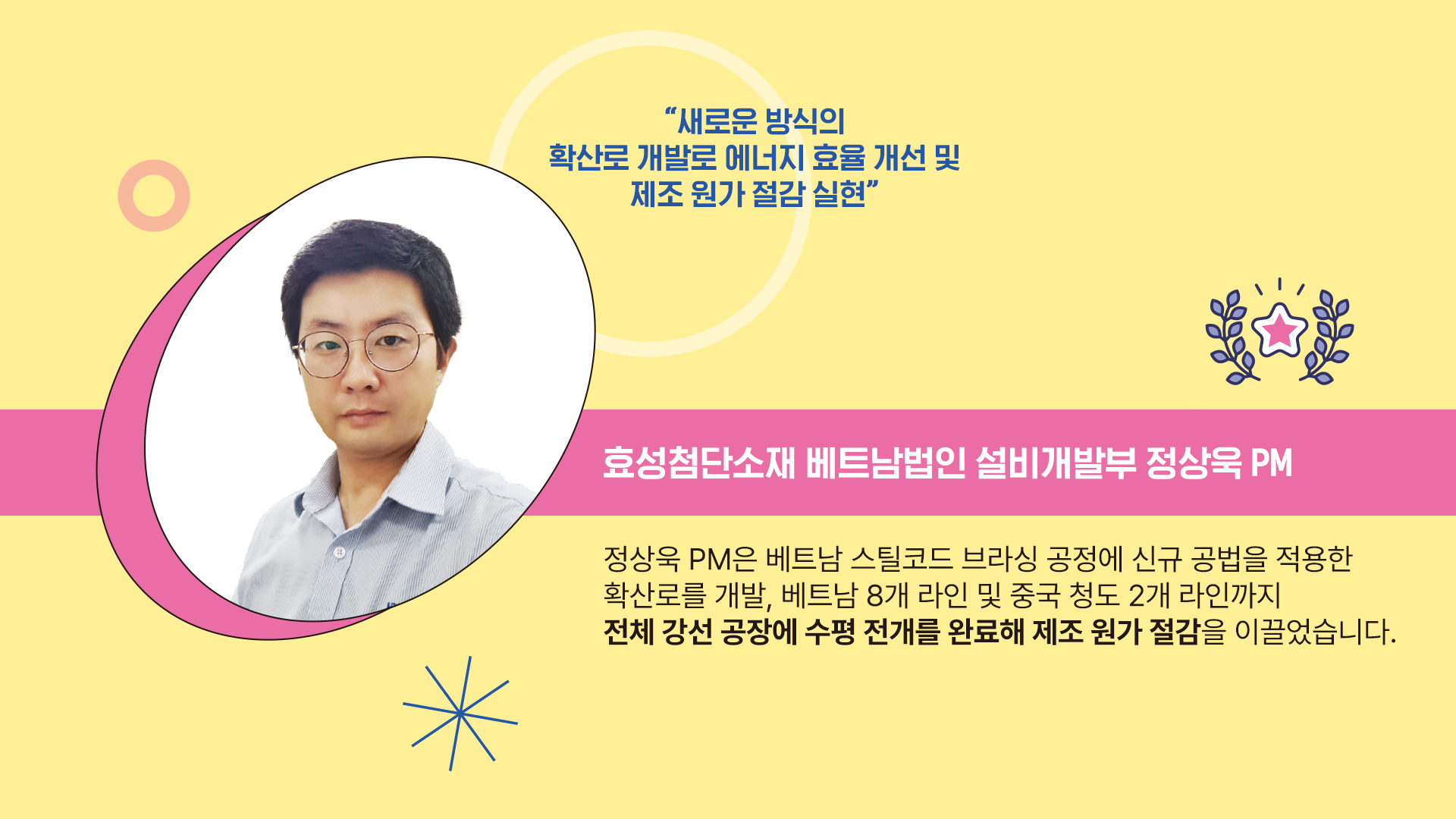 “새로운 방식의
확산로 개발로 에너지 효율 개선 및
제조 원가 절감 실현”

효성첨단소재 베트남법인 설비개발부 정상욱 PM

정상욱 PM은 베트남 스틸코드 브라싱 공정에 신규 공법을 적용한 확산로를 개발, 베트남 8개 라인 및 중국 청도 2개 라인까지 전체 강선 공장에 수평 전개를 완료해 제조 원가 절감을 이끌었습니다.